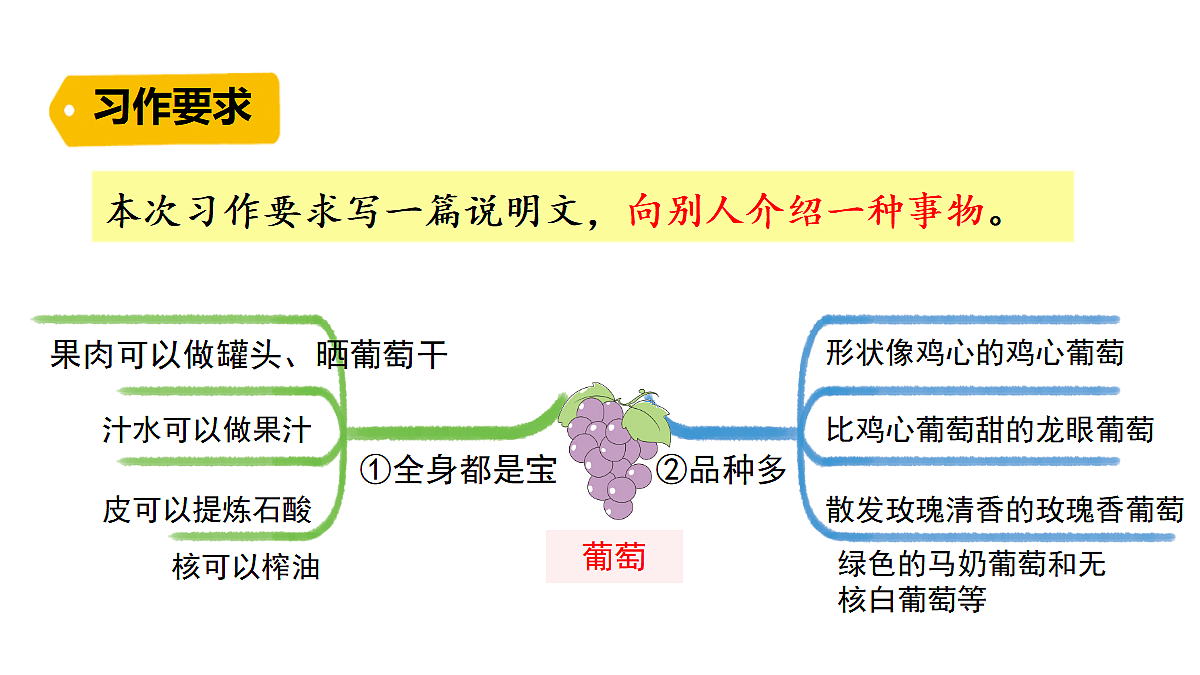 习作要求

本次习作要求写一篇说明文，向别人介绍一种事物。

果肉可以做罐头、晒葡萄干

汁水可以做果汁

皮可以提炼石酸

核可以榨油

①全身都是宝

葡萄

②品种多

形状像鸡心的鸡心葡萄

比鸡心葡萄甜的龙眼葡萄

散发玫瑰清香的玫瑰香葡萄

绿色的马奶葡萄和无核白葡萄等